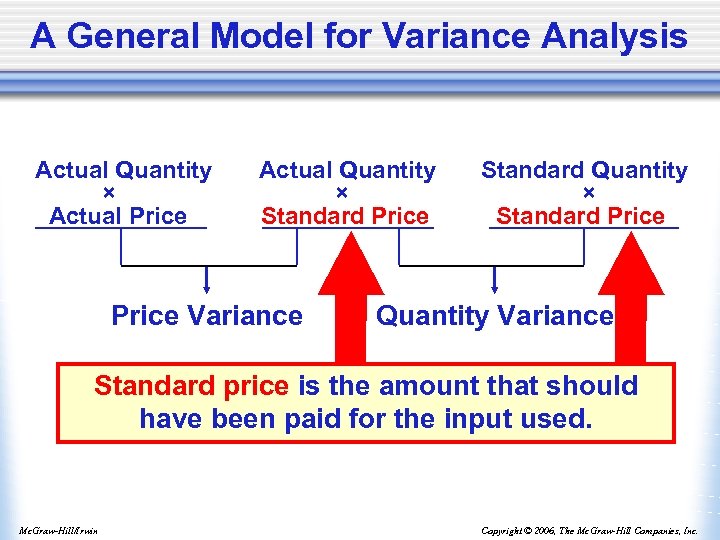 A General Model for Variance Analysis

Actual Quantity
×
Actual Price

Actual Quantity
×
Standard Price

Standard Quantity
×
Standard Price

Price Variance

Quantity Variance

Standard price is the amount that should have been paid for the input used.

McGraw-Hill/Irwin

Copyright © 2006, The McGraw-Hill Companies, Inc.